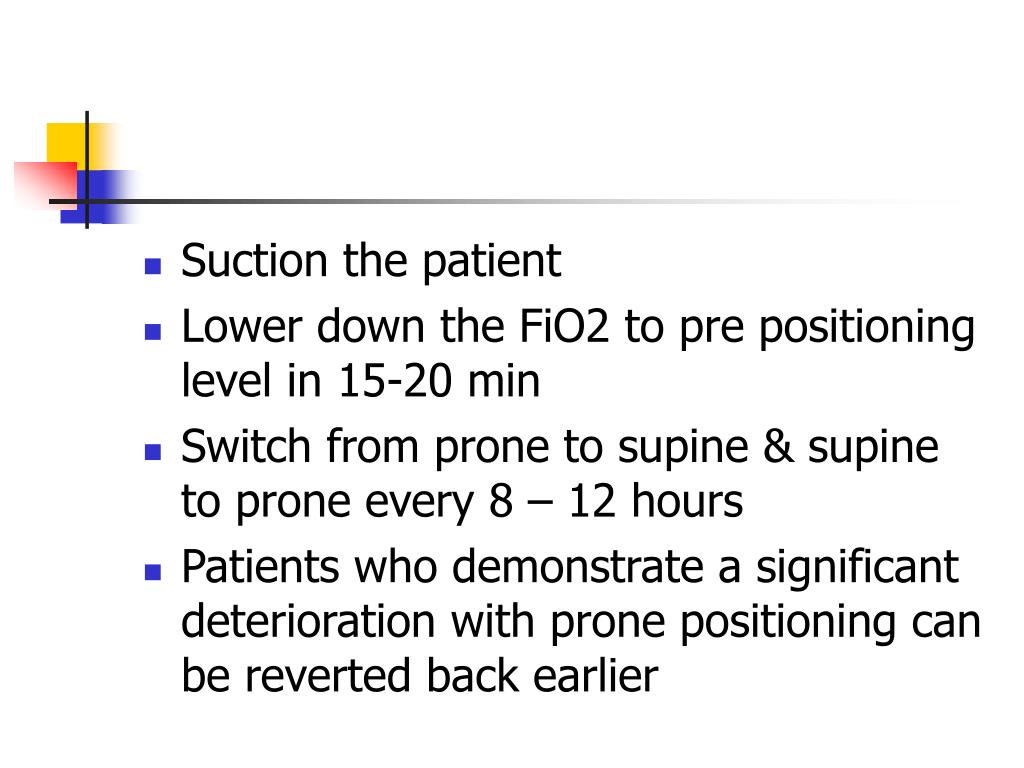 - Suction the patient
- Lower down the FiO2 to pre positioning level in 15-20 min
- Switch from prone to supine & supine to prone every 8 – 12 hours
- Patients who demonstrate a significant deterioration with prone positioning can be reverted back earlier